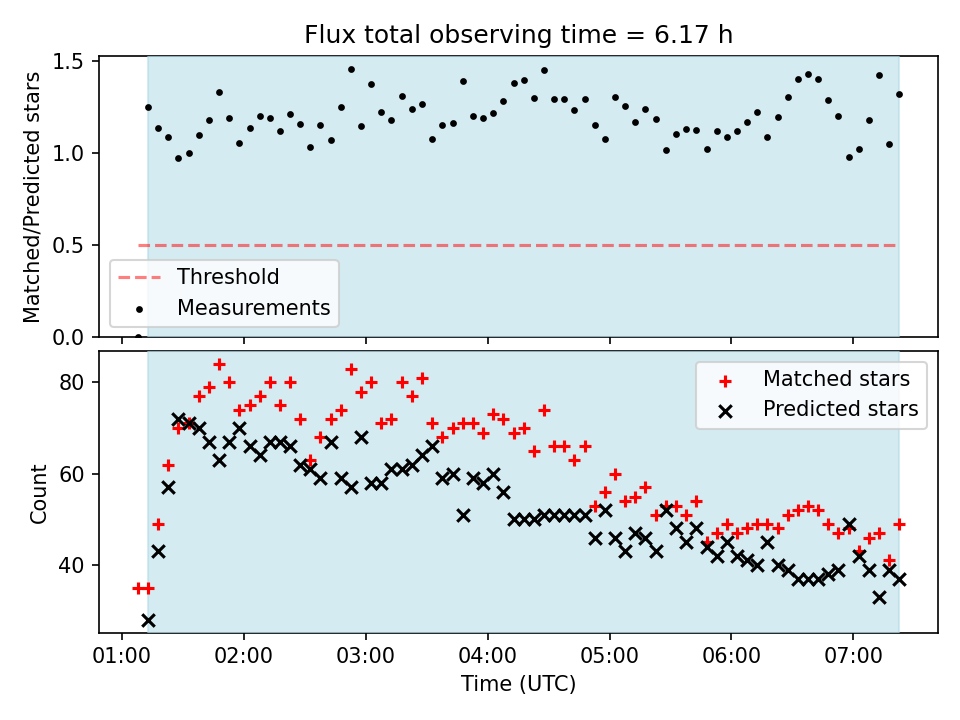 Flux total observing time = 6.17 h

Matched/Predicted stars

1.5
1.0
0.5
0.0

Threshold
Measurements

Count

80
60
40

Matched stars
Predicted stars

01:00 02:00 03:00 04:00 05:00 06:00 07:00
Time (UTC)